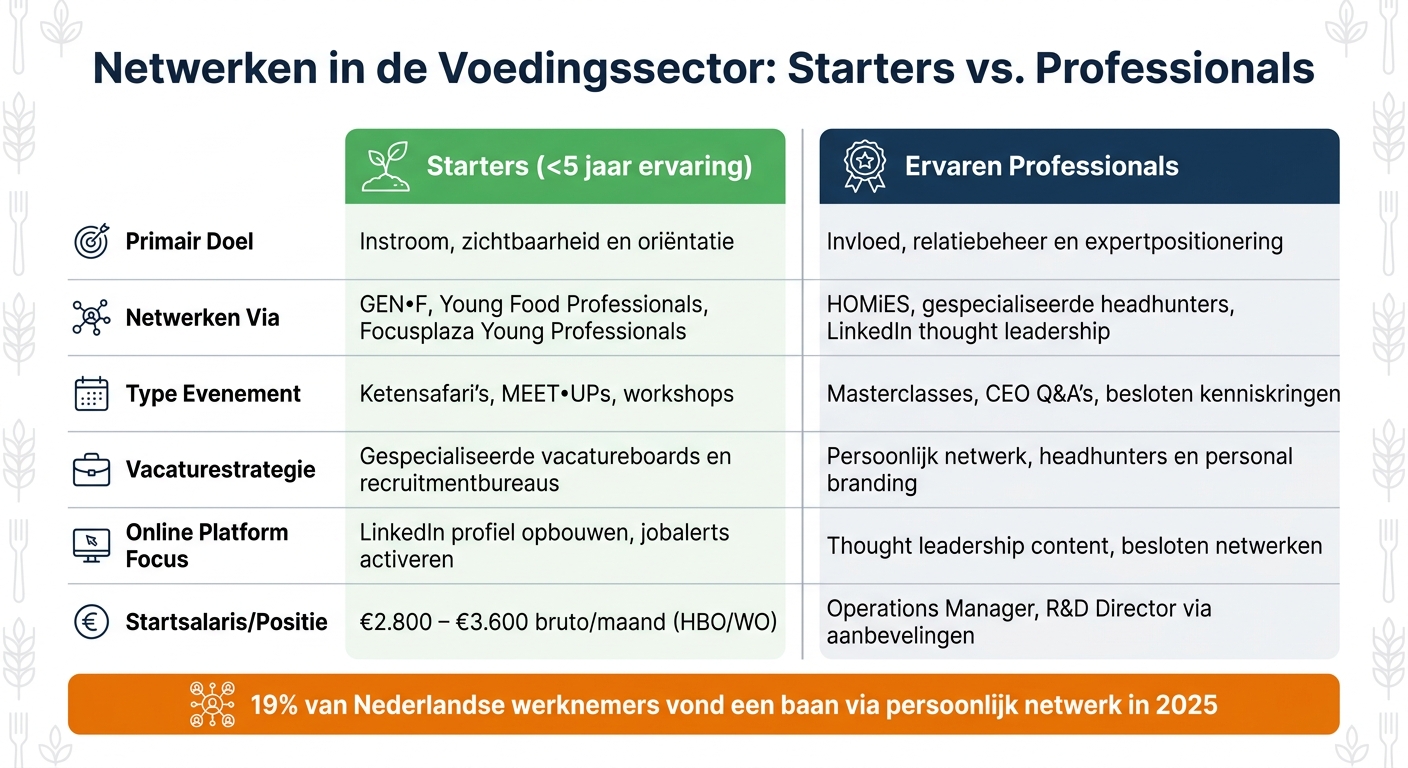 Netwerken in de Voedingssector: Starters vs. Professionals

| | Starters (<5 jaar ervaring) | Ervaren Professionals |
|---|---|---|
| Primair Doel | Instroom, zichtbaarheid en oriëntatie | Invloed, relatiebeheer en expertpositionering |
| Netwerken Via | GEN•F, Young Food Professionals, Focusplaza Young Professionals | HOMiES, gespecialiseerde headhunters, LinkedIn thought leadership |
| Type Evenement | Ketensafari's, MEET•UPs, workshops | Masterclasses, CEO Q&A's, besloten kenniskringen |
| Vacaturestrategie | Gespecialiseerde vacatureboards en recruitmentbureaus | Persoonlijk netwerk, headhunters en personal branding |
| Online Platform Focus | LinkedIn profiel opbouwen, jobalerts activeren | Thought leadership content, besloten netwerken |
| Startsalaris/Positie | €2.800 – €3.600 bruto/maand (HBO/WO) | Operations Manager, R&D Director via aanbevelingen |

19% van Nederlandse werknemers vond een baan via persoonlijk netwerk in 2025